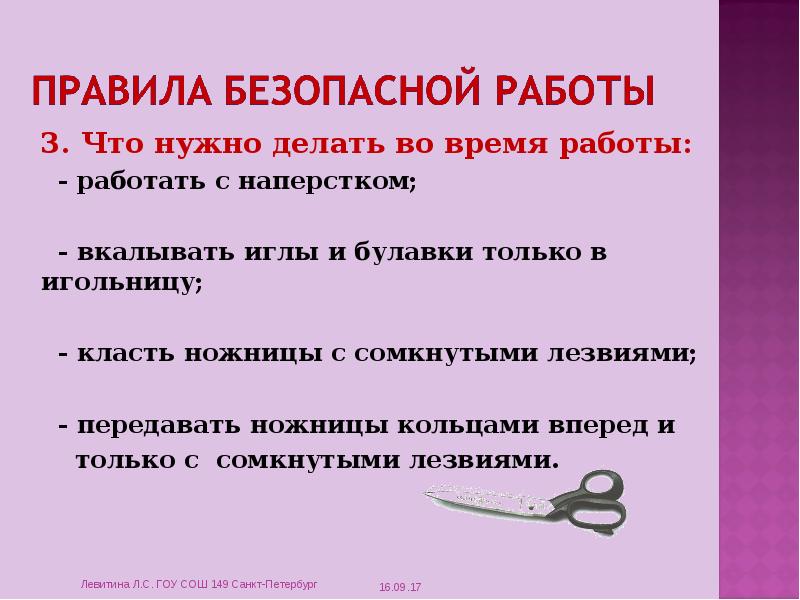 ПРАВИЛА БЕЗОПАСНОЙ РАБОТЫ

3. Что нужно делать во время работы:

- работать с наперстком;

- вкалывать иглы и булавки только в игольницу;

- класть ножницы с сомкнутыми лезвиями;

- передавать ножницы кольцами вперед и только с сомкнутыми лезвиями.

Левитина Л.С. ГОУ СОШ 149 Санкт-Петербург

16.09.17